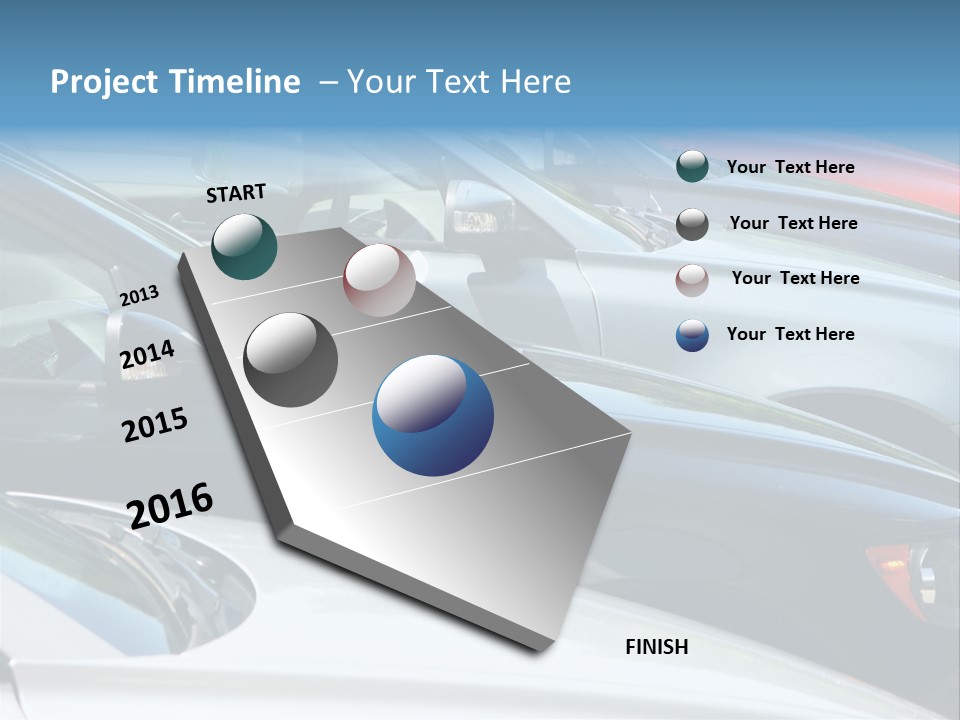 Project Timeline – Your Text Here

START

2013

2014

2015

2016

FINISH

Your Text Here

Your Text Here

Your Text Here

Your Text Here